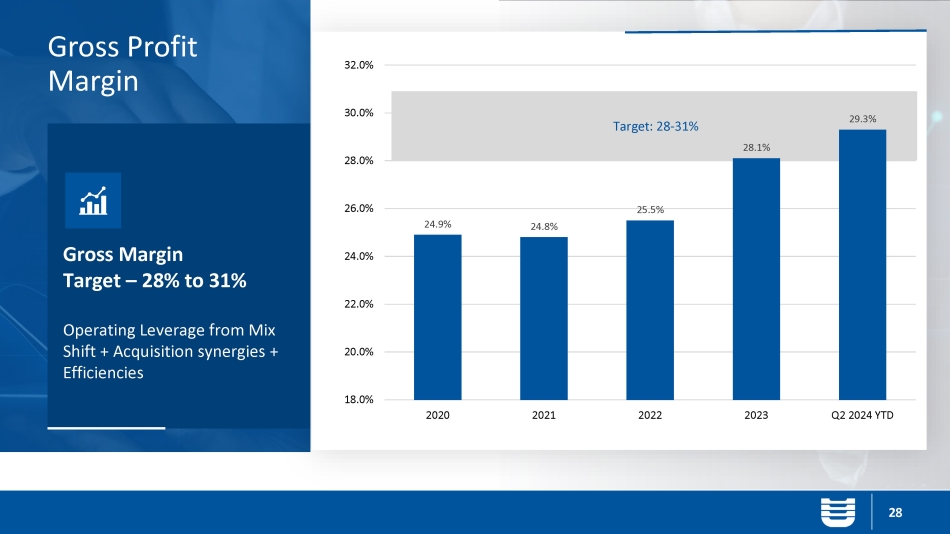 Gross Profit Margin

Gross Margin
Target – 28% to 31%

Operating Leverage from Mix Shift + Acquisition synergies + Efficiencies

32.0%
30.0%
28.0%
26.0%
24.0%
22.0%
20.0%
18.0%

Target: 28-31%

24.9%
24.8%
25.5%
28.1%
29.3%

2020
2021
2022
2023
Q2 2024 YTD

28